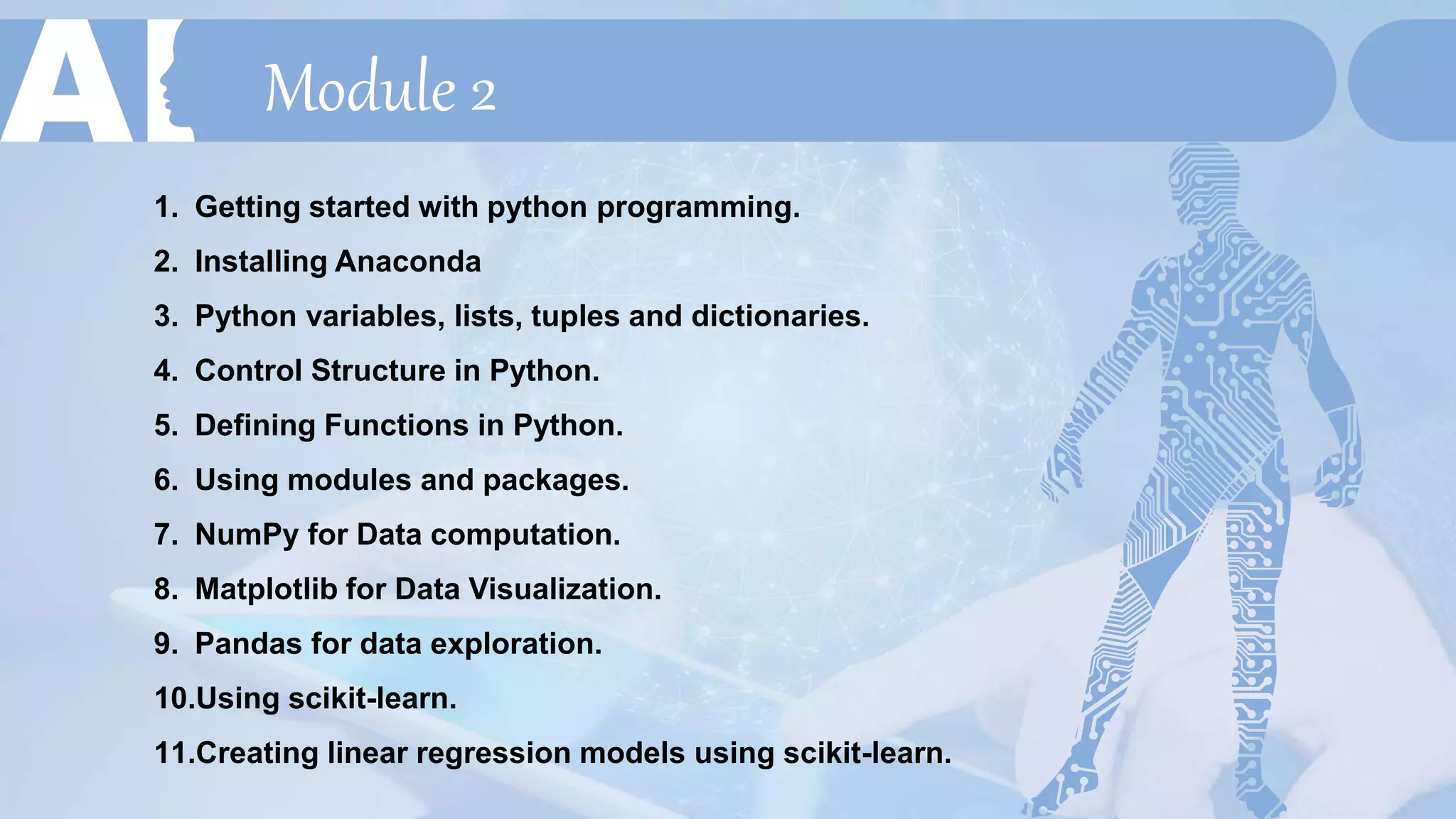 AI

Module 2

1. Getting started with python programming.
2. Installing Anaconda
3. Python variables, lists, tuples and dictionaries.
4. Control Structure in Python.
5. Defining Functions in Python.
6. Using modules and packages.
7. NumPy for Data computation.
8. Matplotlib for Data Visualization.
9. Pandas for data exploration.
10.Using scikit-learn.
11.Creating linear regression models using scikit-learn.